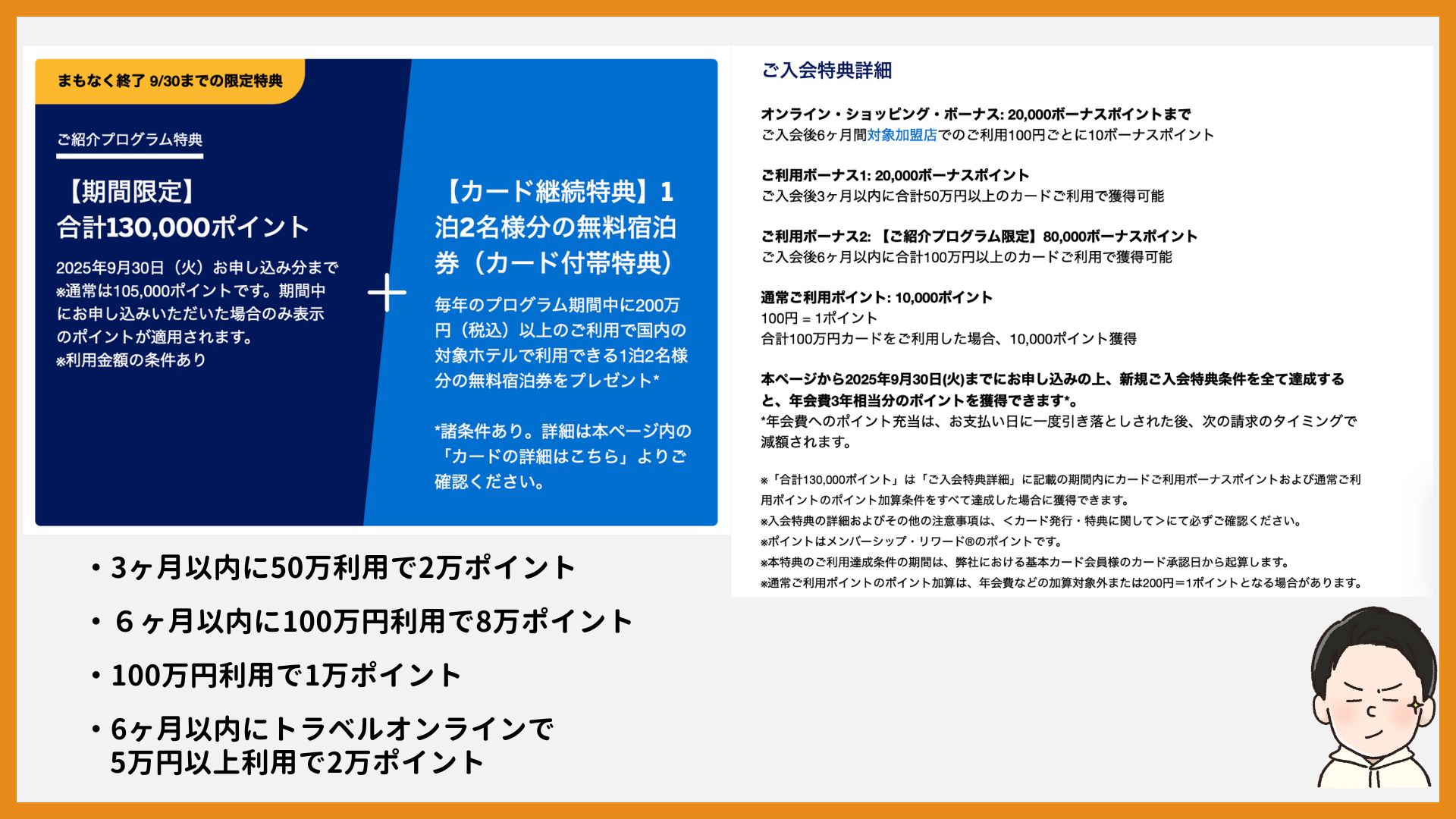 まもなく終了 9/30までの限定特典

ご紹介プログラム特典

【期間限定】
合計130,000ポイント

2025年9月30日（火）お申し込み分まで
※通常は105,000ポイントです。期間中にお申し込みいただいた場合のみ表示のポイントが適用されます。
※利用金額の条件あり

＋

【カード継続特典】1泊2名様分の無料宿泊券（カード付帯特典）

毎年のプログラム期間中に200万円（税込）以上のご利用で国内の対象ホテルで利用できる1泊2名様分の無料宿泊券をプレゼント*

*諸条件あり。詳細は本ページ内の「カードの詳細はこちら」よりご確認ください。

ご入会特典詳細

オンライン・ショッピング・ボーナス: 20,000ボーナスポイントまで
ご入会後6ヶ月間対象加盟店でのご利用100円ごとに10ボーナスポイント

ご利用ボーナス1: 20,000ボーナスポイント
ご入会後3ヶ月以内に合計50万円以上のカードご利用で獲得可能

ご利用ボーナス2: 【ご紹介プログラム限定】80,000ボーナスポイント
ご入会後6ヶ月以内に合計100万円以上のカードご利用で獲得可能

通常ご利用ポイント: 10,000ポイント
100円 = 1ポイント
合計100万円カードをご利用した場合、10,000ポイント獲得

本ページから2025年9月30日(火)までにお申し込みの上、新規ご入会特典条件を全て達成すると、年会費3年相当分のポイントを獲得できます*。
*年会費へのポイント充当は、お支払い日に一度引き落としされた後、次の請求のタイミングで減額されます。

※「合計130,000ポイント」は「ご入会特典詳細」に記載の期間内にカードご利用ボーナスポイントおよび通常ご利用ポイントのポイント加算条件をすべて達成した場合に獲得できます。
※入会特典の詳細およびその他の注意事項は、＜カード発行・特典に関して＞にて必ずご確認ください。
※ポイントはメンバーシップ・リワード®のポイントです。
※本特典のご利用達成条件の期間は、弊社における基本カード会員様のカード承認日から起算します。
※通常ご利用ポイントのポイント加算は、年会費などの加算対象外または200円＝1ポイントとなる場合があります。

・3ヶ月以内に50万利用で2万ポイント
・６ヶ月以内に100万円利用で8万ポイント
・100万円利用で1万ポイント
・6ヶ月以内にトラベルオンラインで5万円以上利用で2万ポイント